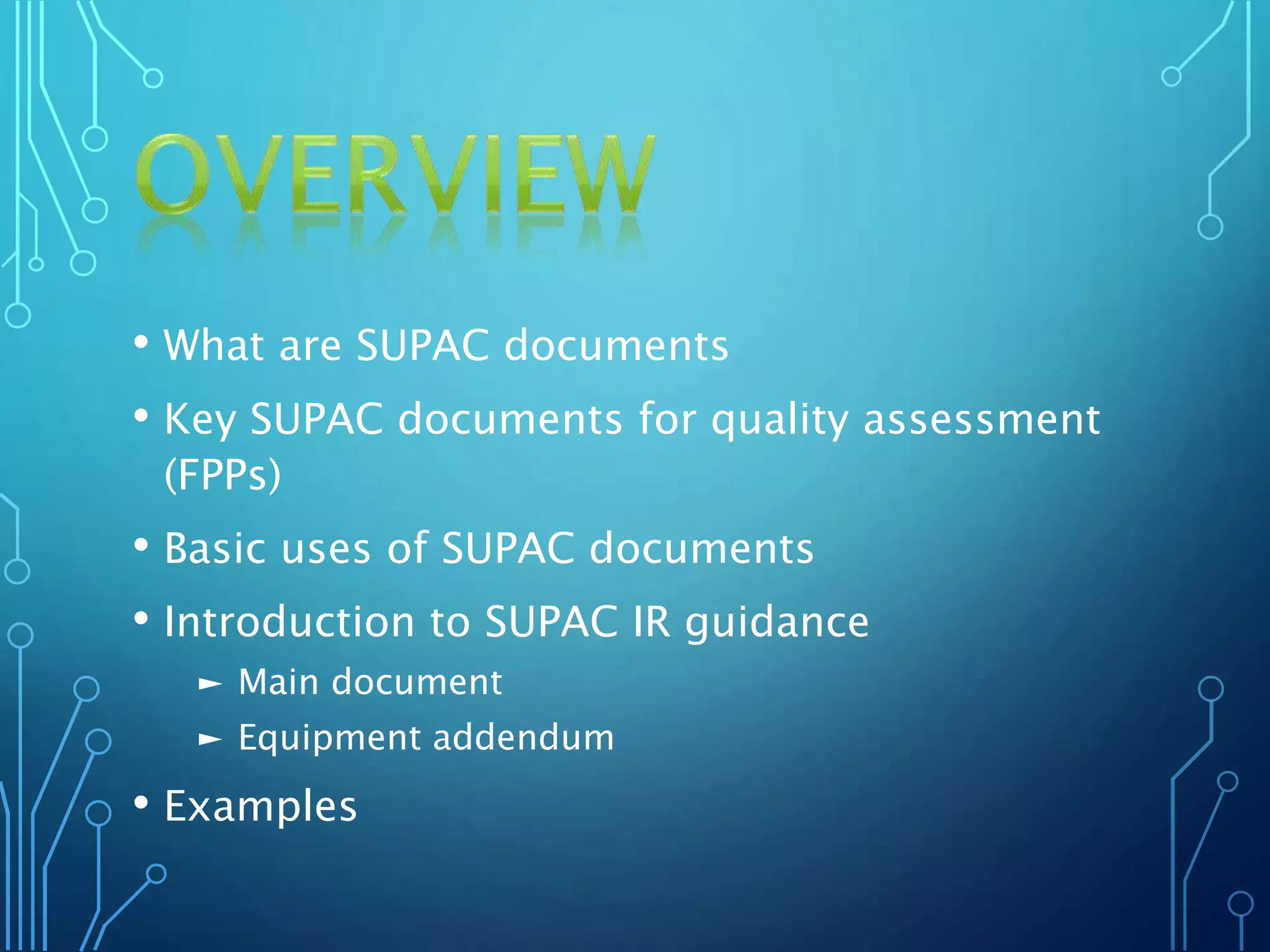 OVERVIEW

• What are SUPAC documents
• Key SUPAC documents for quality assessment (FPPs)
• Basic uses of SUPAC documents
• Introduction to SUPAC IR guidance
  ► Main document
  ► Equipment addendum
• Examples